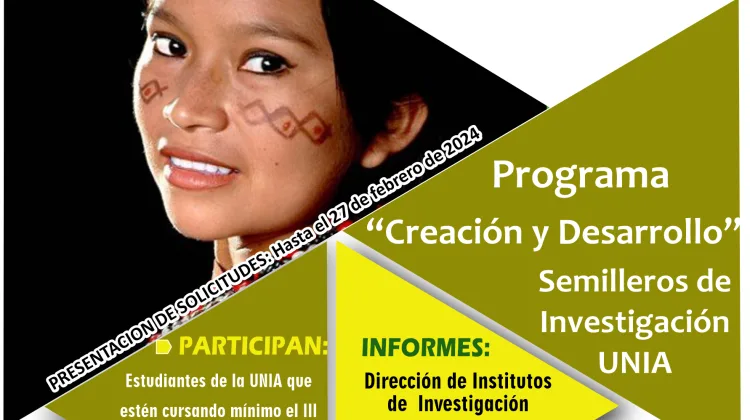 PRESENTACION DE SOLICITUDES: Hasta el 27 de febrero de 2024

Programa
"Creación y Desarrollo"
Semilleros de Investigación UNIA

PARTICIPAN:
Estudiantes de la UNIA que estén cursando mínimo el III

INFORMES:
Dirección de Institutos de Investigación